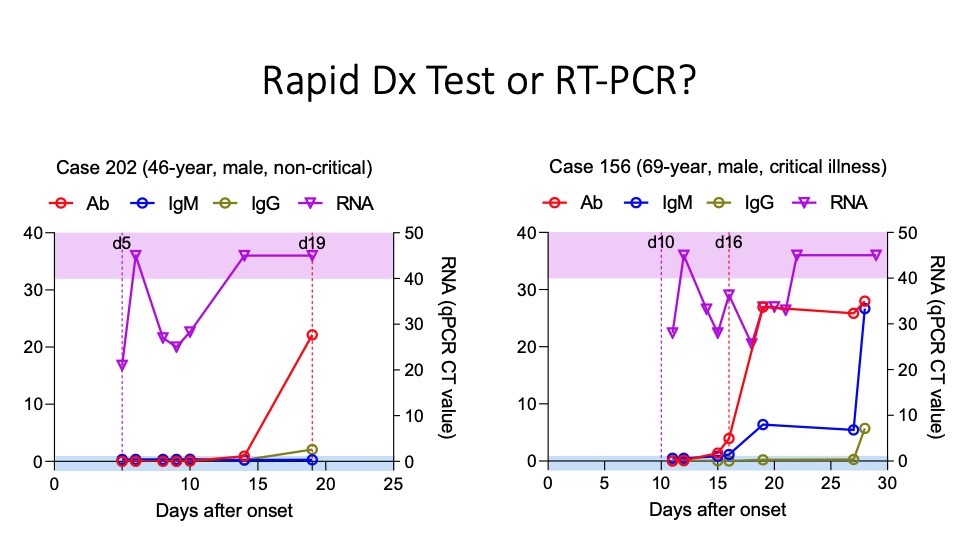 Rapid Dx Test or RT-PCR?

Case 202 (46-year, male, non-critical)

Ab IgM IgG RNA

d5 d19

40
30
20
10
0

50
40
30
20
10
0

RNA (qPCR CT value)

0 5 10 15 20 25

Days after onset

Case 156 (69-year, male, critical illness)

Ab IgM IgG RNA

d10 d16

40
30
20
10
0

50
40
30
20
10
0

RNA (qPCR CT value)

0 5 10 15 20 25 30

Days after onset